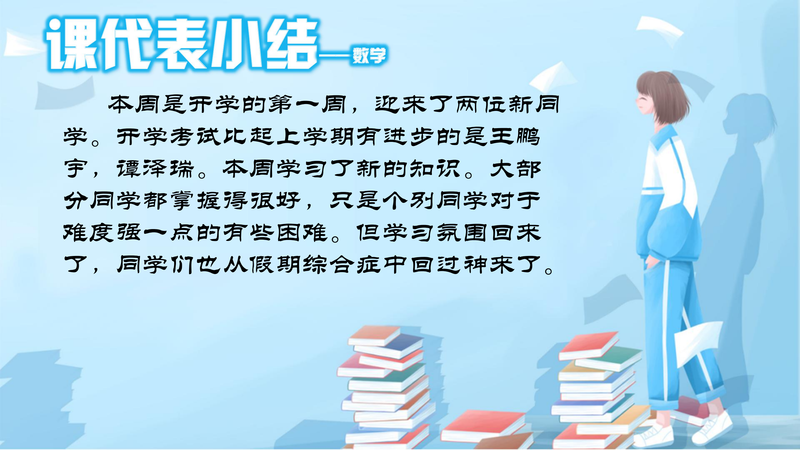 课代表小结—数学

本周是开学的第一周，迎来了两位新同学。开学考试比起上学期有进步的是王鹏宇，谭泽瑞。本周学习了新的知识。大部分同学都掌握得很好，只是个别同学对于难度强一点的有些困难。但学习氛围回来了，同学们也从假期综合症中回过神来了。